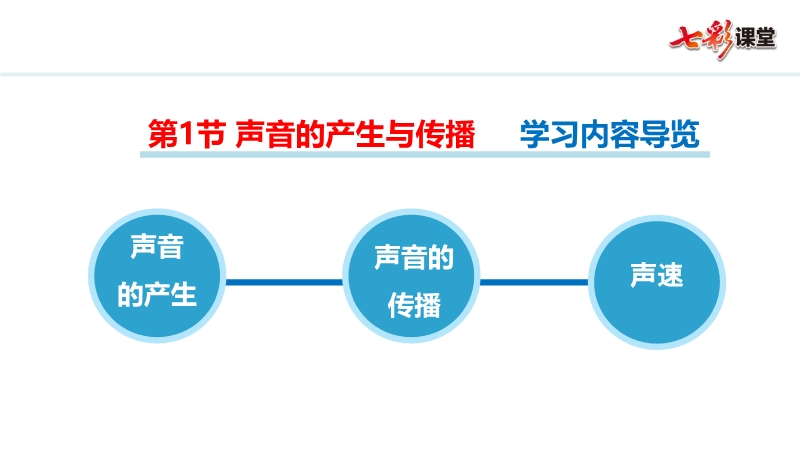 七彩课堂

第1节 声音的产生与传播 学习内容导览

声音的产生

声音的传播

声速